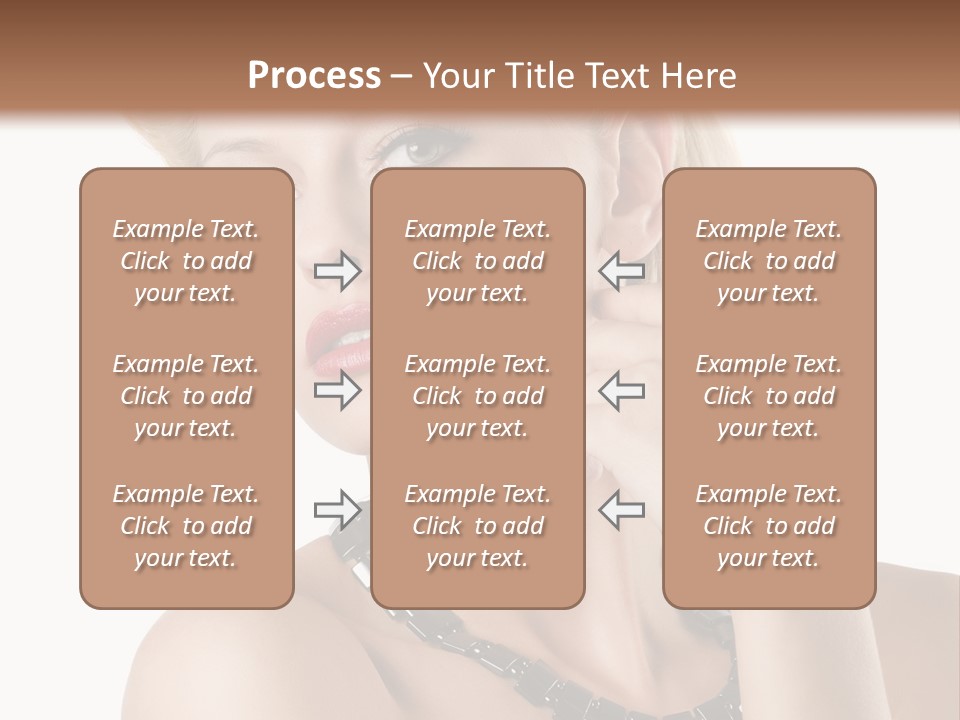 Process – Your Title Text Here

Example Text. Click to add your text.

Example Text. Click to add your text.

Example Text. Click to add your text.

Example Text. Click to add your text.

Example Text. Click to add your text.

Example Text. Click to add your text.

Example Text. Click to add your text.

Example Text. Click to add your text.

Example Text. Click to add your text.